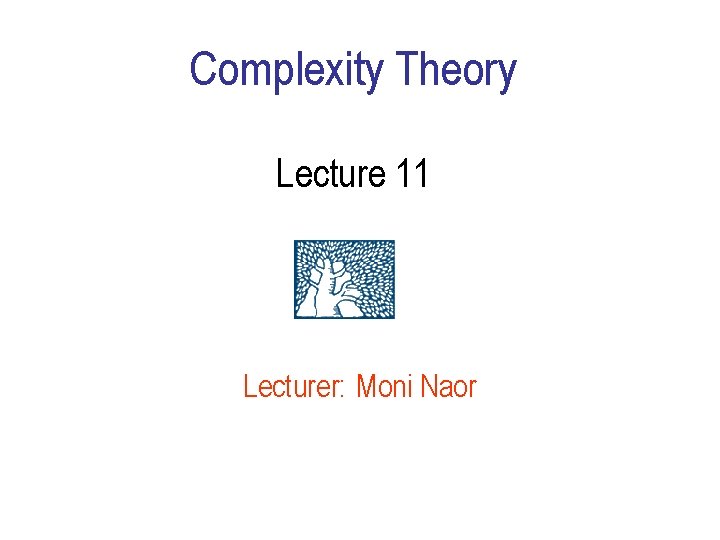 Complexity Theory

Lecture 11

Lecturer: Moni Naor